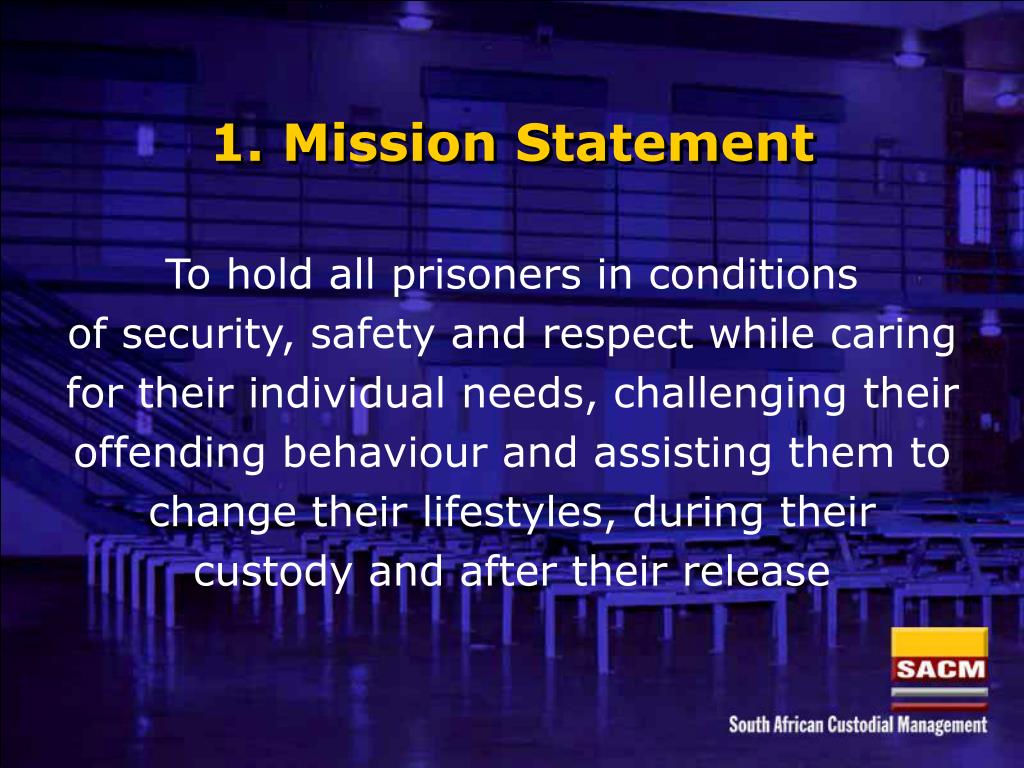 1. Mission Statement

To hold all prisoners in conditions of security, safety and respect while caring for their individual needs, challenging their offending behaviour and assisting them to change their lifestyles, during their custody and after their release

SACM

South African Custodial Management